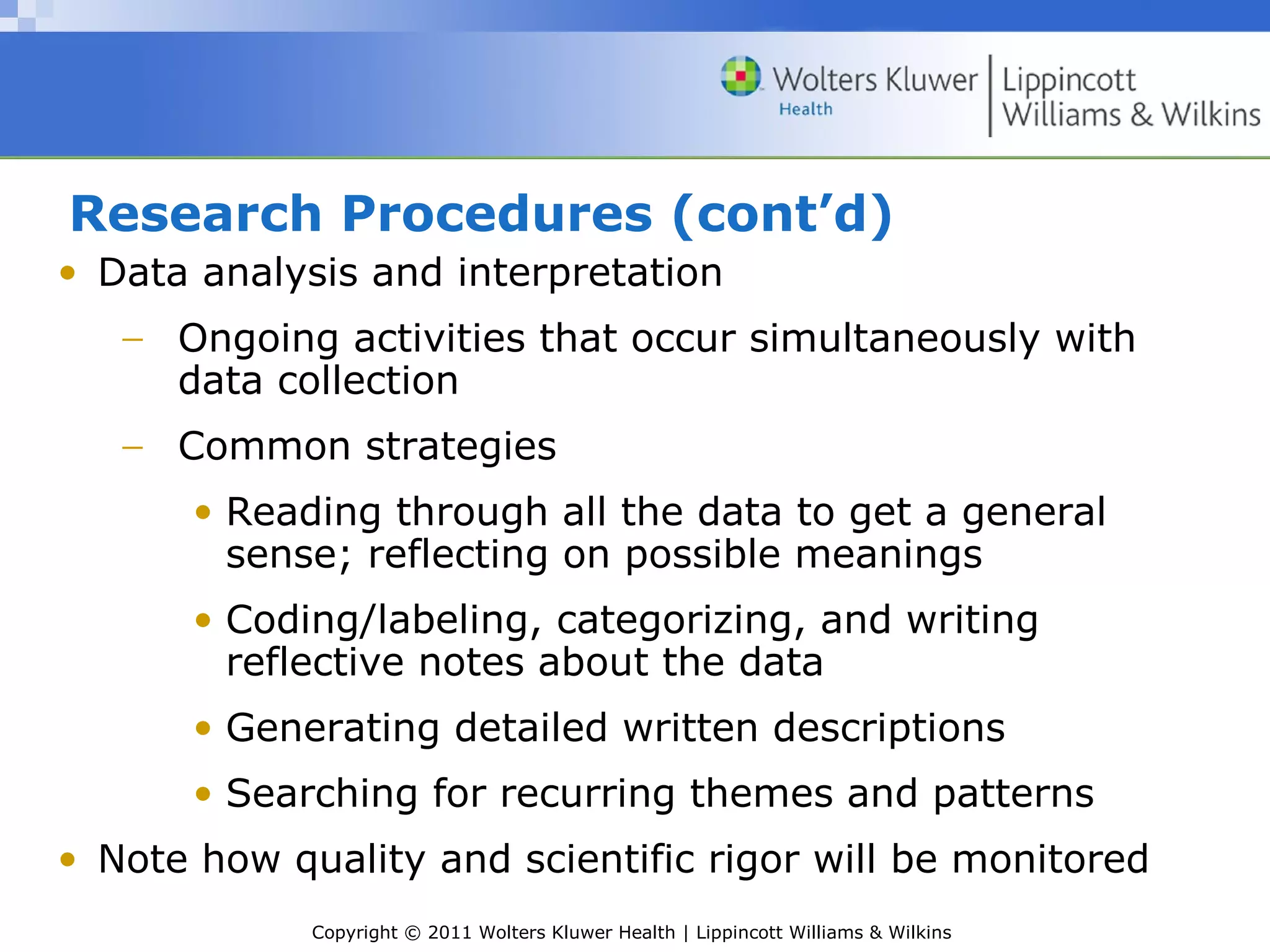 Wolters Kluwer Health | Lippincott Williams & Wilkins

Research Procedures (cont'd)

• Data analysis and interpretation

– Ongoing activities that occur simultaneously with data collection

– Common strategies

• Reading through all the data to get a general sense; reflecting on possible meanings

• Coding/labeling, categorizing, and writing reflective notes about the data

• Generating detailed written descriptions

• Searching for recurring themes and patterns

• Note how quality and scientific rigor will be monitored

Copyright © 2011 Wolters Kluwer Health | Lippincott Williams & Wilkins